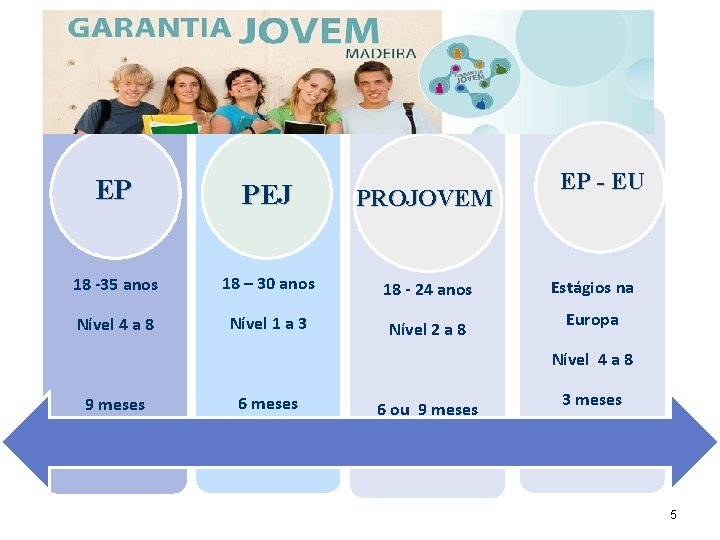 GARANTIA JOVEM
MADEIRA

GARANTIA JOVEM

EP

18 -35 anos

Nível 4 a 8

9 meses

PEJ

18 – 30 anos

Nível 1 a 3

6 meses

PROJOVEM

18 - 24 anos

Nível 2 a 8

6 ou 9 meses

EP - EU

Estágios na Europa

Nível 4 a 8

3 meses

5